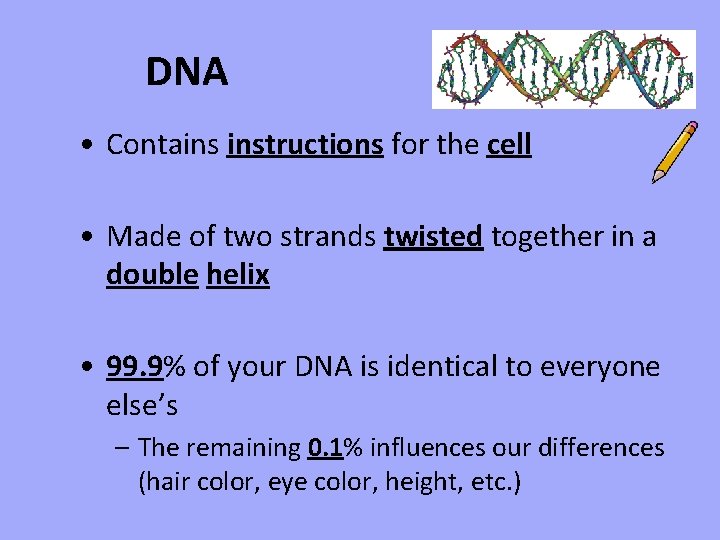 DNA

• Contains instructions for the cell

• Made of two strands twisted together in a double helix

• 99.9% of your DNA is identical to everyone else's

– The remaining 0.1% influences our differences (hair color, eye color, height, etc.)